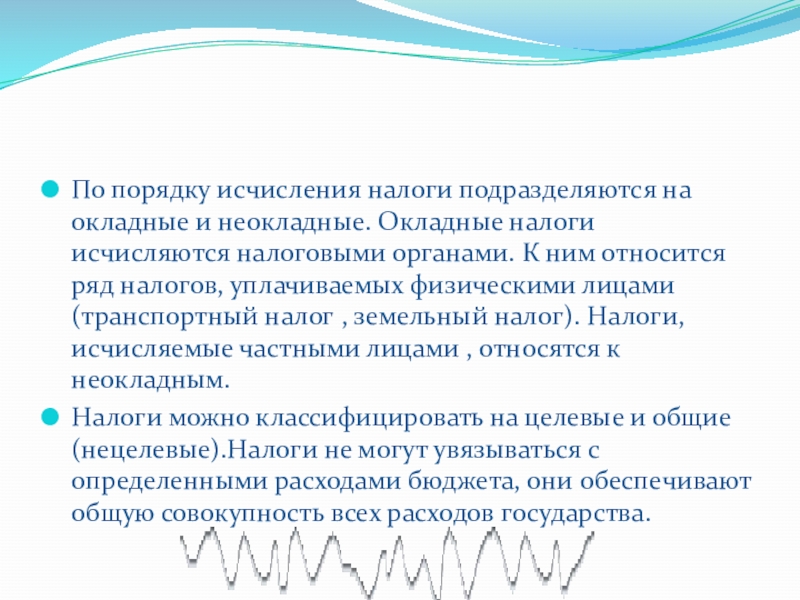 По порядку исчисления налоги подразделяются на окладные и неокладные. Окладные налоги исчисляются налоговыми органами. К ним относится ряд налогов, уплачиваемых физическими лицами (транспортный налог , земельный налог). Налоги, исчисляемые частными лицами , относятся к неокладным.

Налоги можно классифицировать на целевые и общие (нецелевые).Налоги не могут увязываться с определенными расходами бюджета, они обеспечивают общую совокупность всех расходов государства.